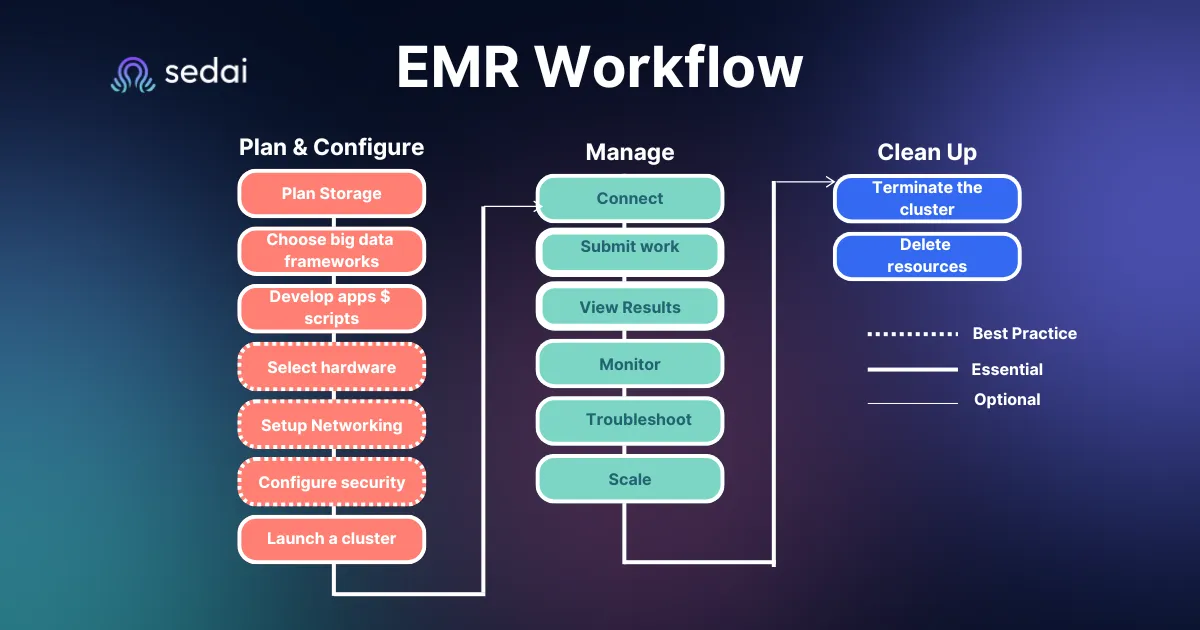 sedai

EMR Workflow

Plan & Configure

Plan Storage

Choose big data frameworks

Develop apps $ scripts

Select hardware

Setup Networking

Configure security

Launch a cluster

Manage

Connect

Submit work

View Results

Monitor

Troubleshoot

Scale

Clean Up

Terminate the cluster

Delete resources

Best Practice

Essential

Optional